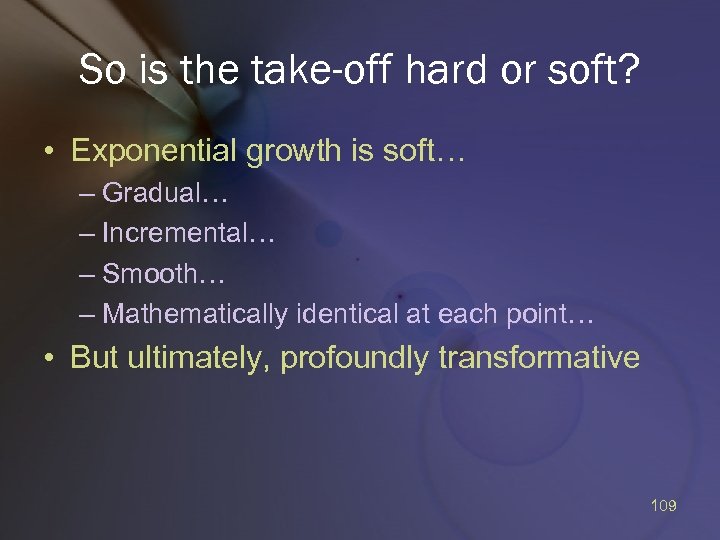 So is the take-off hard or soft?

• Exponential growth is soft…
– Gradual…
– Incremental…
– Smooth…
– Mathematically identical at each point…
• But ultimately, profoundly transformative

109